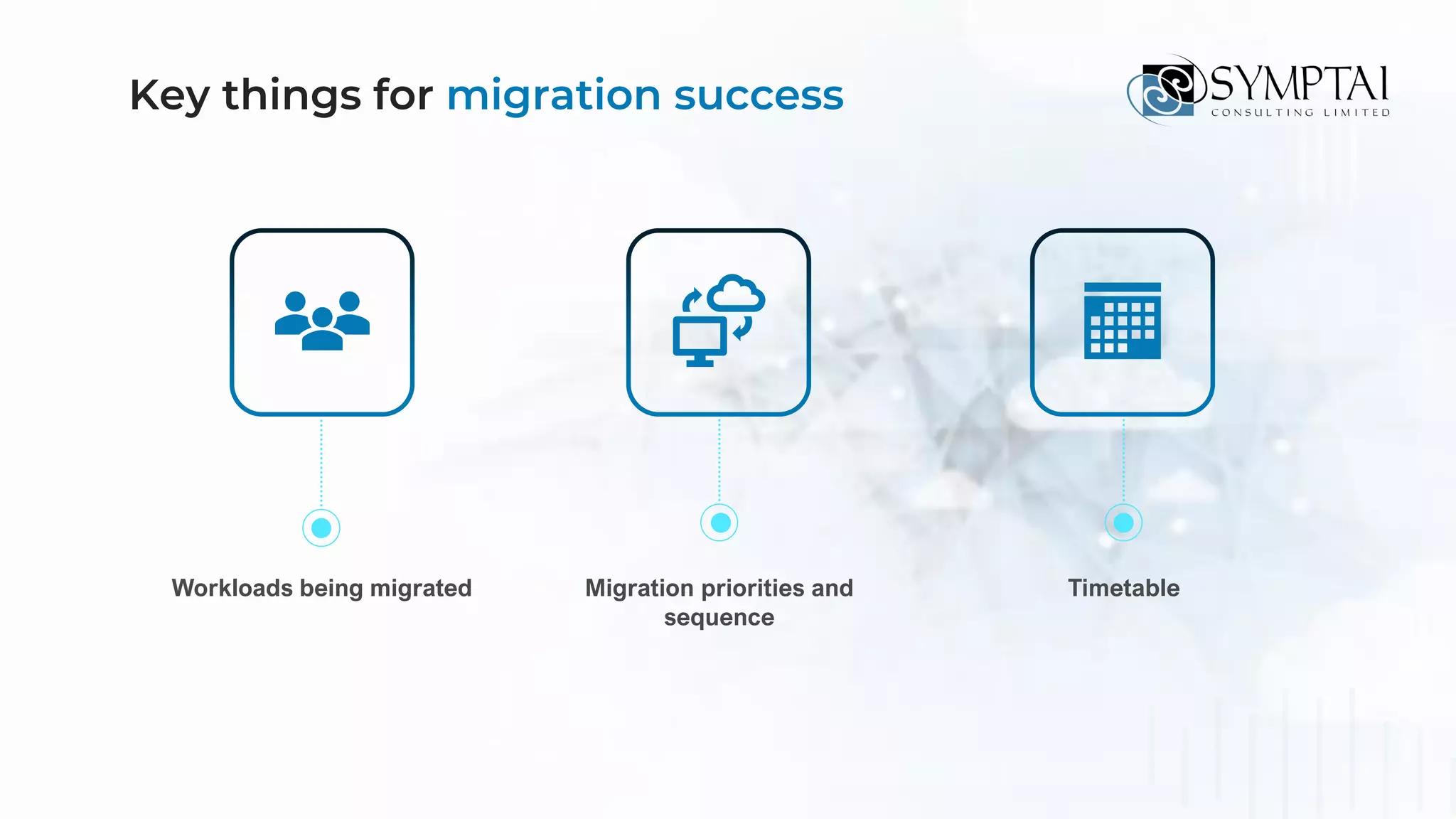 Key things for migration success

SYMPTAI
CONSULTING LIMITED

Workloads being migrated

Migration priorities and sequence

Timetable